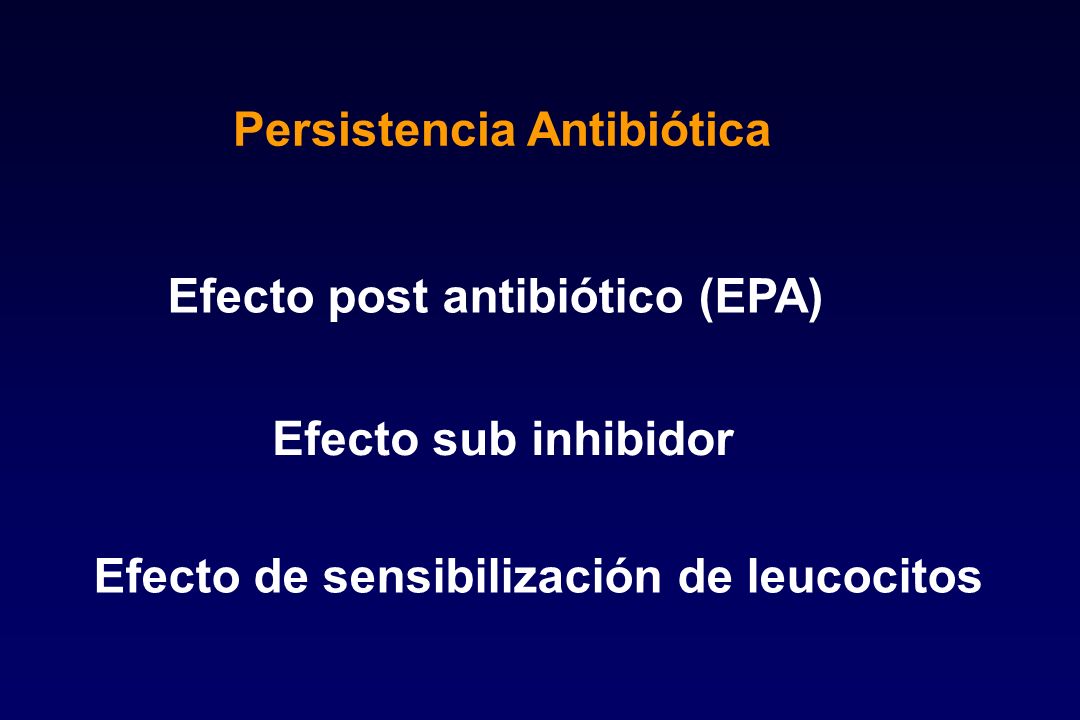 Persistencia Antibiótica

Efecto post antibiótico (EPA)

Efecto sub inhibidor

Efecto de sensibilización de leucocitos